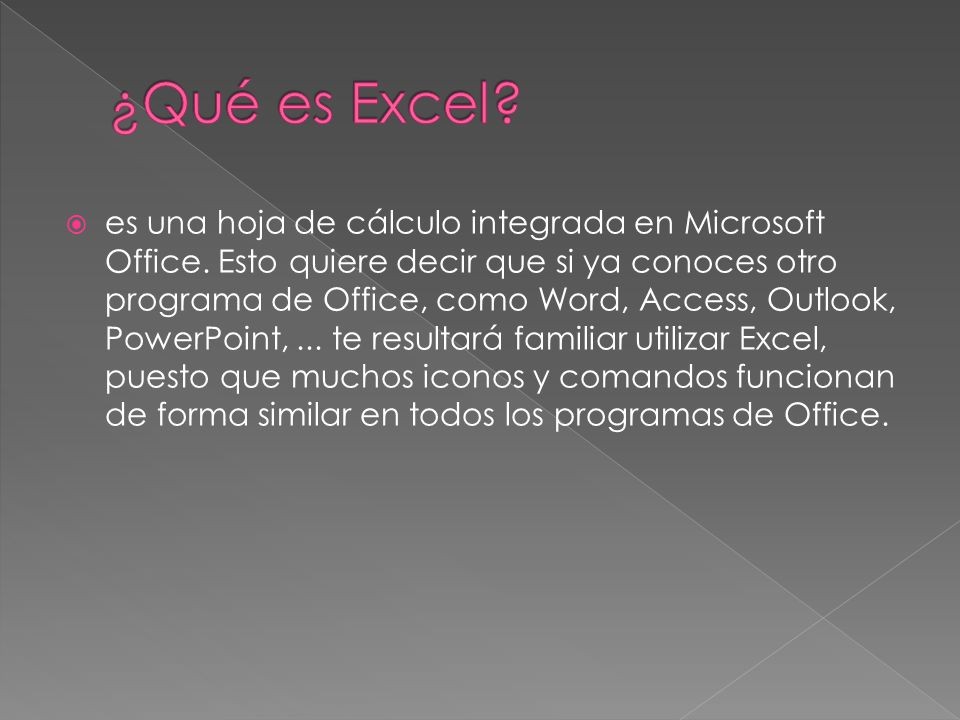 ¿Qué es Excel?

es una hoja de cálculo integrada en Microsoft Office. Esto quiere decir que si ya conoces otro programa de Office, como Word, Access, Outlook, PowerPoint, ... te resultará familiar utilizar Excel, puesto que muchos iconos y comandos funcionan de forma similar en todos los programas de Office.